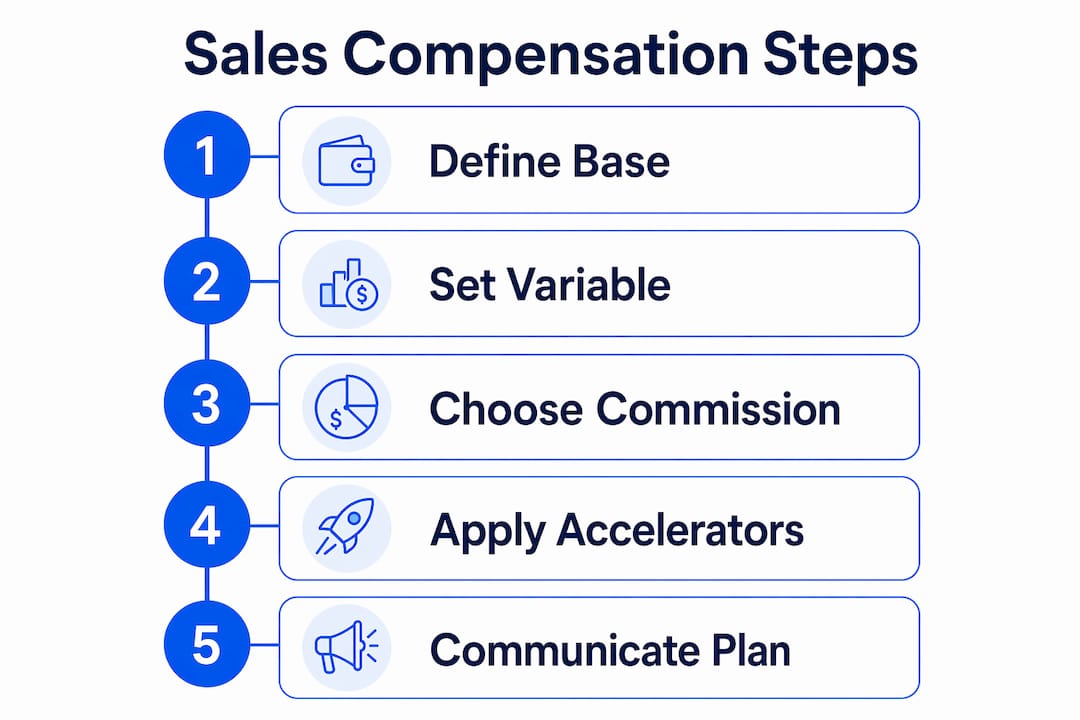 Sales Compensation Steps

1 Define Base

2 Set Variable

3 Choose Commission

4 Apply Accelerators

5 Communicate Plan